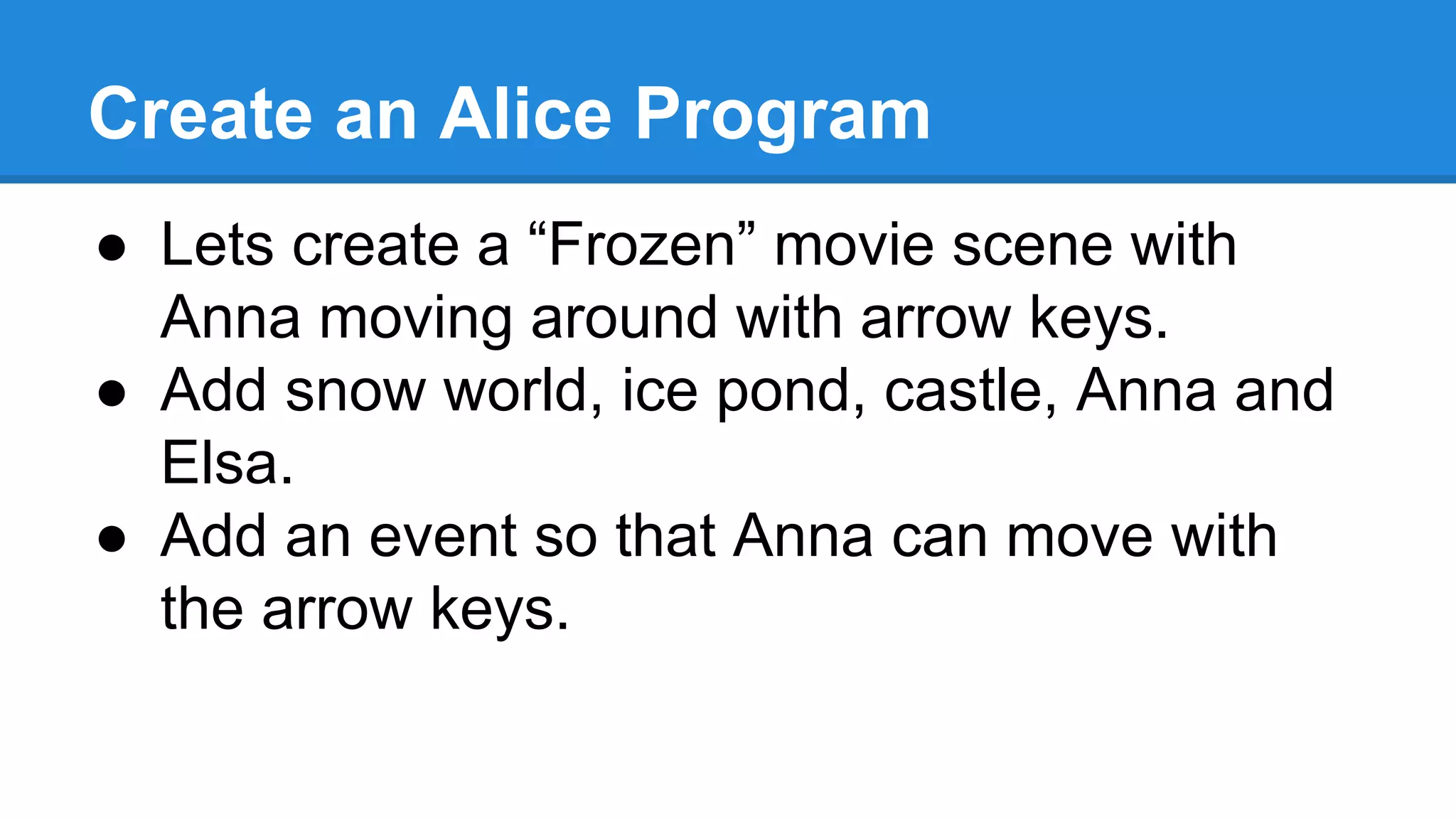 Create an Alice Program

● Lets create a “Frozen” movie scene with Anna moving around with arrow keys.
● Add snow world, ice pond, castle, Anna and Elsa.
● Add an event so that Anna can move with the arrow keys.